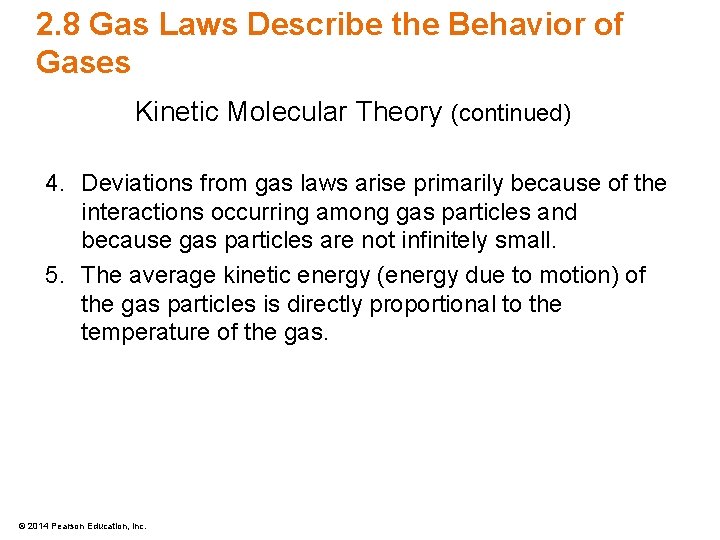 2.8 Gas Laws Describe the Behavior of Gases

Kinetic Molecular Theory (continued)

4. Deviations from gas laws arise primarily because of the interactions occurring among gas particles and because gas particles are not infinitely small.

5. The average kinetic energy (energy due to motion) of the gas particles is directly proportional to the temperature of the gas.

© 2014 Pearson Education, Inc.